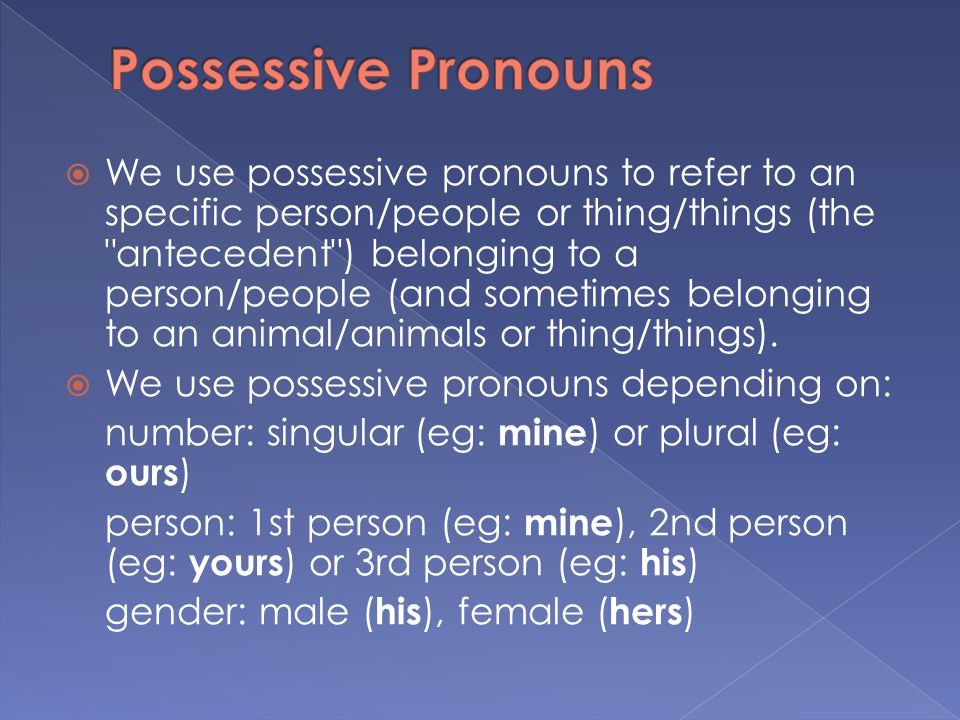 Possessive Pronouns

We use possessive pronouns to refer to an specific person/people or thing/things (the "antecedent") belonging to a person/people (and sometimes belonging to an animal/animals or thing/things).

We use possessive pronouns depending on:

number: singular (eg: mine) or plural (eg: ours)

person: 1st person (eg: mine), 2nd person (eg: yours) or 3rd person (eg: his)

gender: male (his), female (hers)